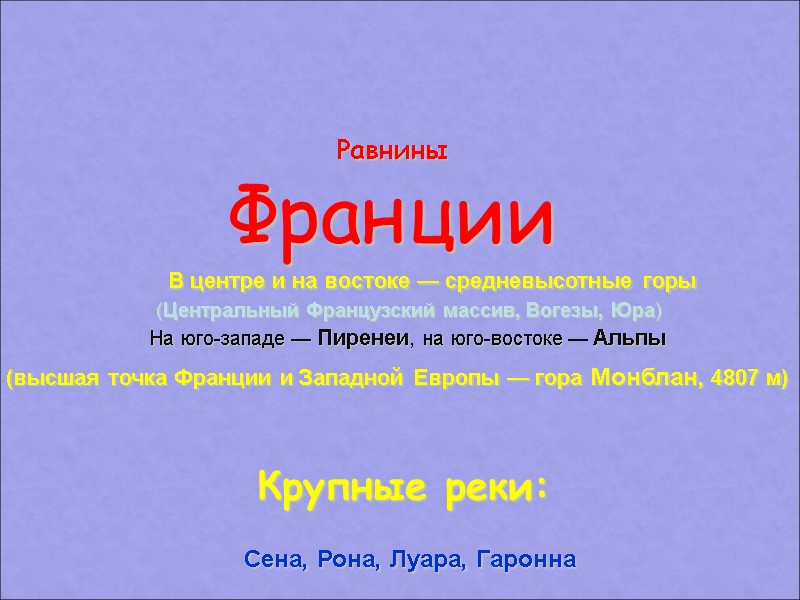 Равнины

Франции

В центре и на востоке — средневысотные горы

(Центральный Французский массив, Вогезы, Юра)

На юго-западе — Пиренеи, на юго-востоке — Альпы

(высшая точка Франции и Западной Европы — гора Монблан, 4807 м)

Крупные реки:

Сена, Рона, Луара, Гаронна